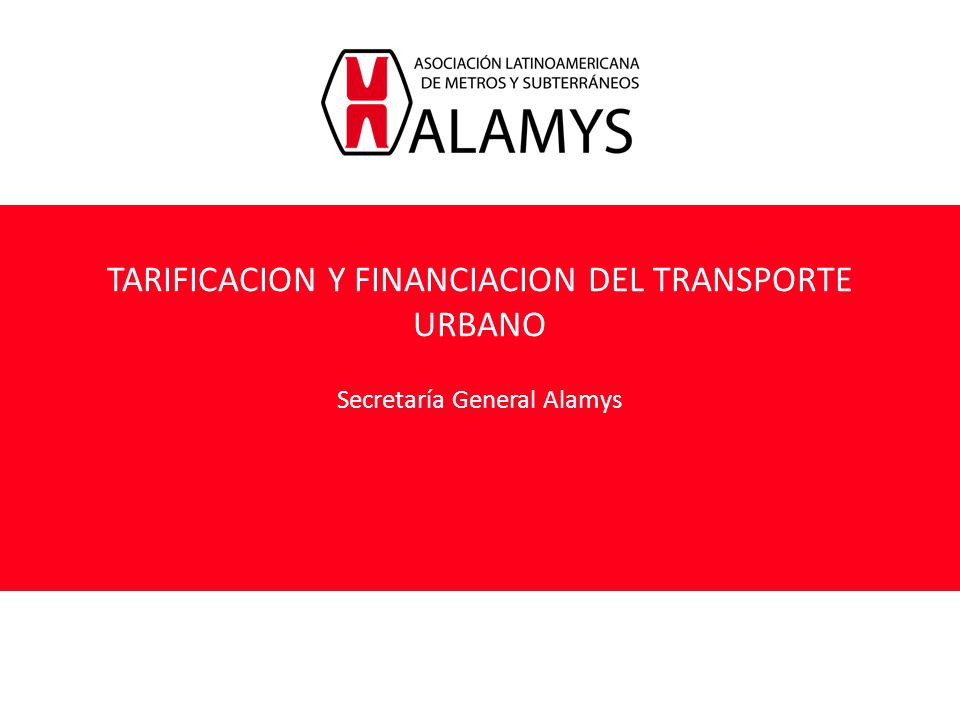 ASOCIACIÓN LATINOAMERICANA DE METROS Y SUBTERRÁNEOS

ALAMYS

TARIFICACION Y FINANCIACION DEL TRANSPORTE URBANO

Secretaría General Alamys